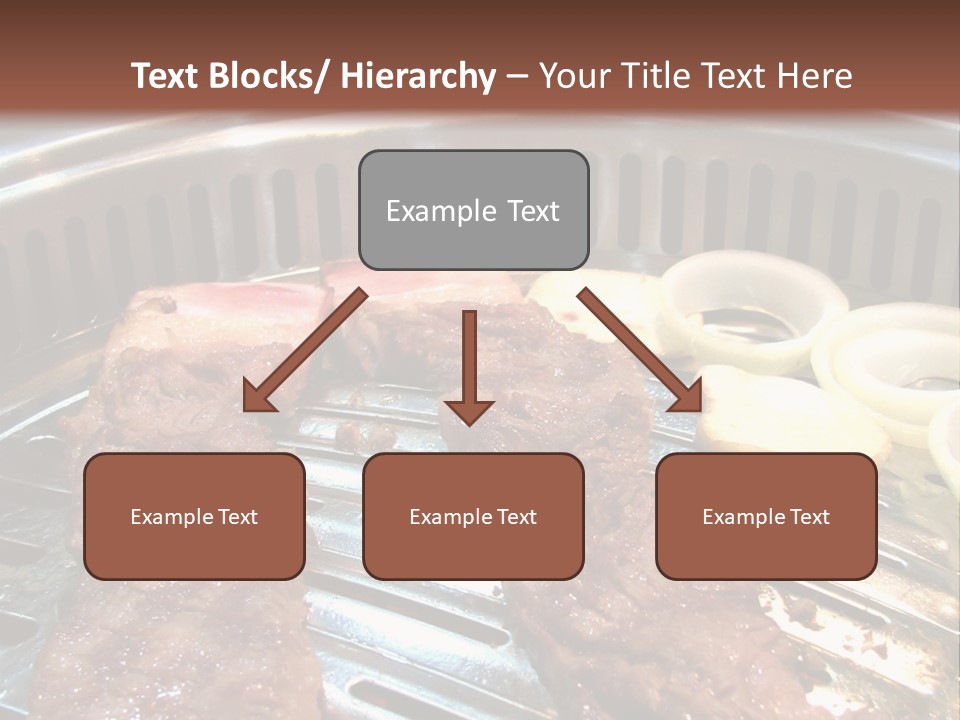 Text Blocks/ Hierarchy – Your Title Text Here

Example Text

Example Text

Example Text

Example Text